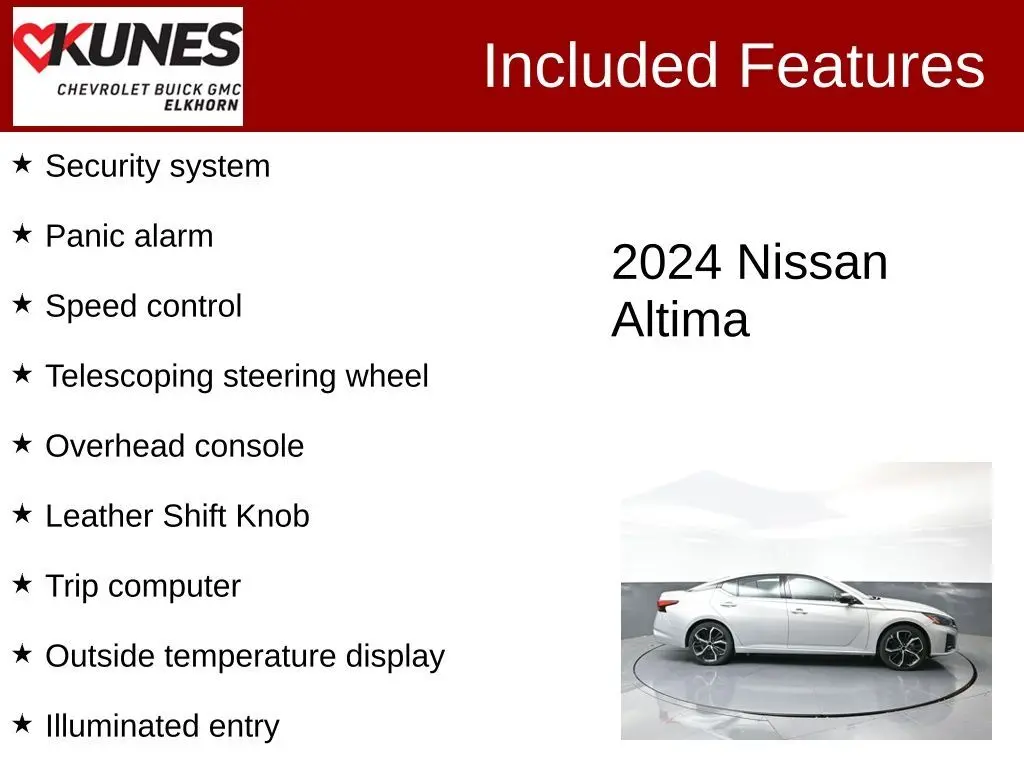 KUNES
CHEVROLET BUICK GMC
ELKHORN

Included Features

★ Security system

★ Panic alarm

★ Speed control

★ Telescoping steering wheel

★ Overhead console

★ Leather Shift Knob

★ Trip computer

★ Outside temperature display

★ Illuminated entry

2024 Nissan Altima